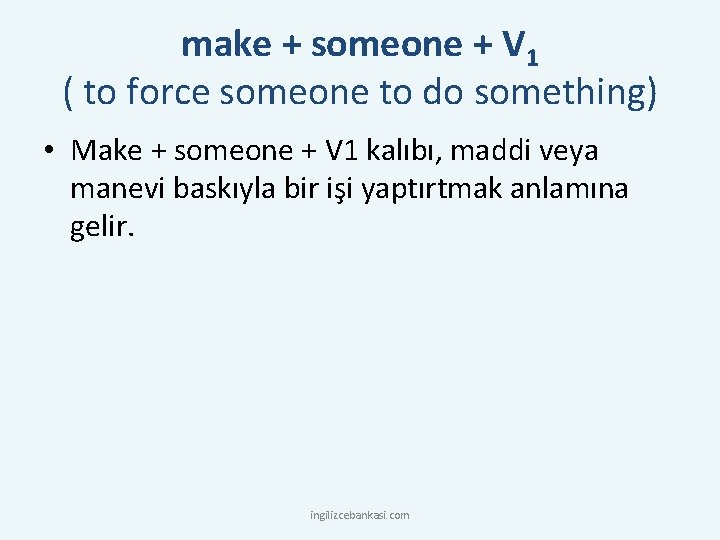 make + someone + $V_1$
( to force someone to do something)

• Make + someone + V1 kalıbı, maddi veya manevi baskıyla bir işi yaptırtmak anlamına gelir.

ingilizcebankasi.com